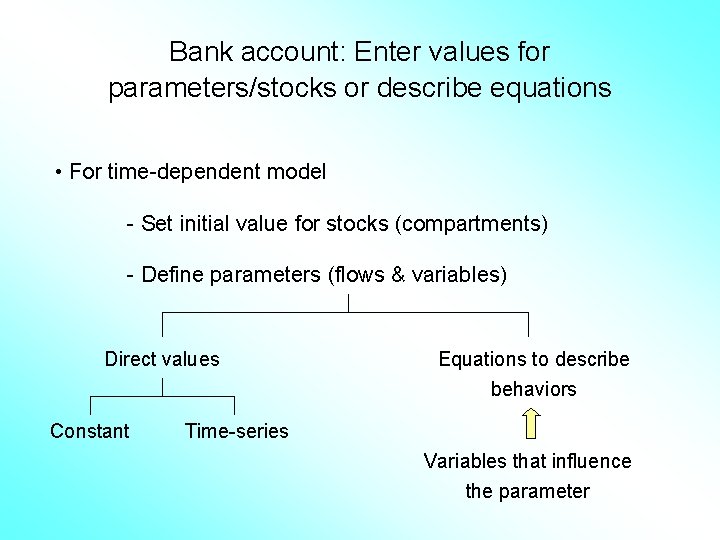 Bank account: Enter values for parameters/stocks or describe equations

• For time-dependent model

- Set initial value for stocks (compartments)

- Define parameters (flows & variables)

Direct values

Constant

Time-series

Equations to describe behaviors

Variables that influence the parameter